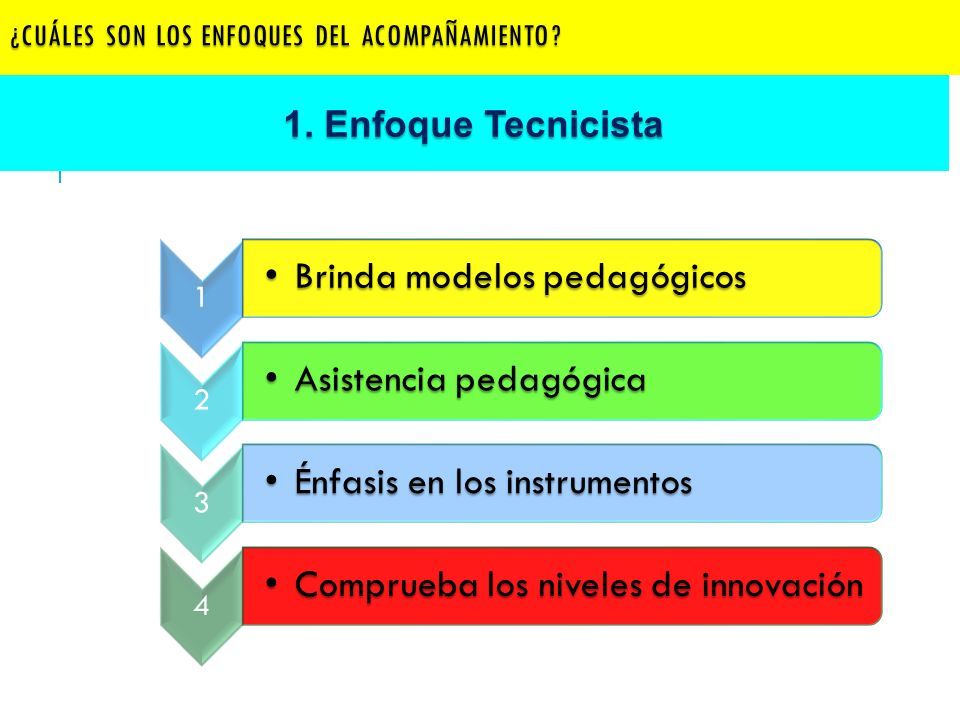 ¿CUÁLES SON LOS ENFOQUES DEL ACOMPAÑAMIENTO?

1. Enfoque Tecnicista

1
• Brinda modelos pedagógicos

2
• Asistencia pedagógica

3
• Énfasis en los instrumentos

4
• Comprueba los niveles de innovación